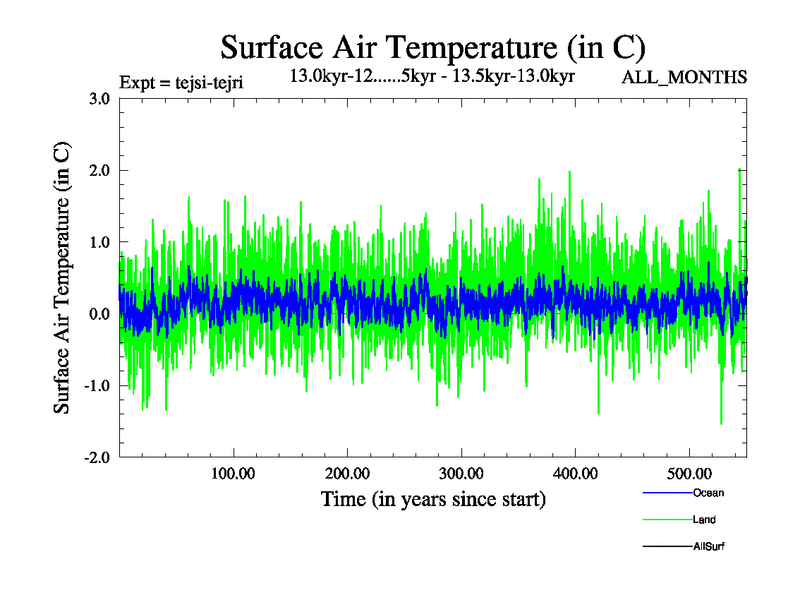 Surface Air Temperature (in C)

Expt = tejsi-tejri

13.0kyr-12......5kyr - 13.5kyr-13.0kyr

ALL_MONTHS

Surface Air Temperature (in C)

3.0
2.0
1.0
0.0
-1.0
-2.0

100.00
200.00
300.00
400.00
500.00

Time (in years since start)

Ocean
Land
AllSurf